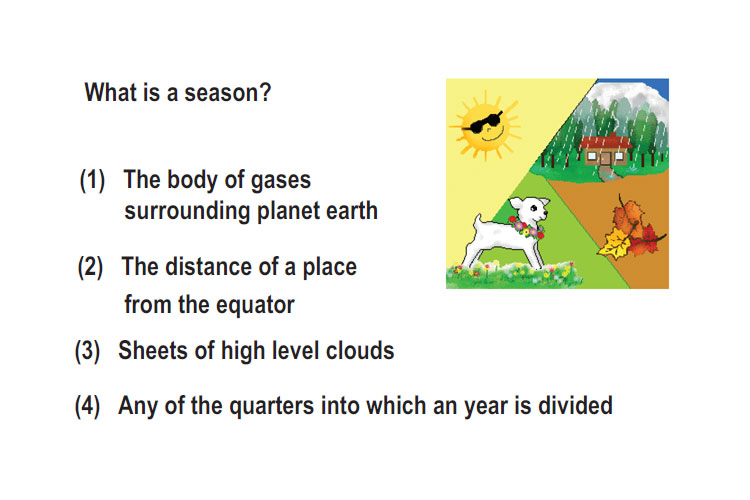 What is a season?

(1) The body of gases surrounding planet earth

(2) The distance of a place from the equator

(3) Sheets of high level clouds

(4) Any of the quarters into which an year is divided